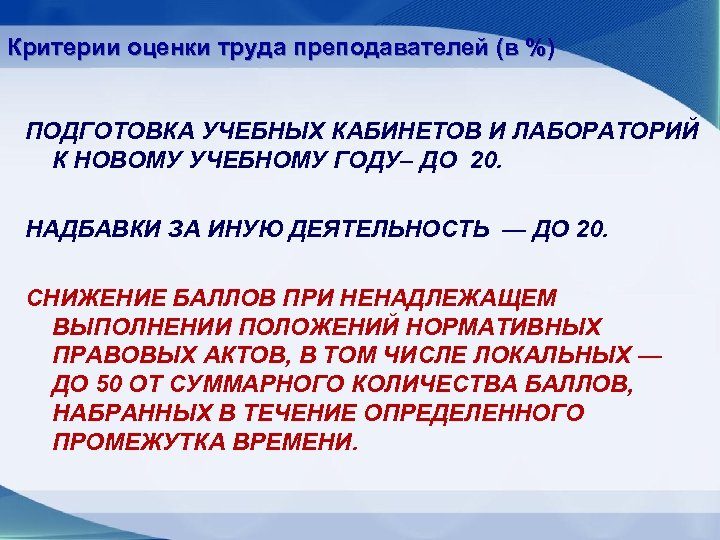 Критерии оценки труда преподавателей (в %)

ПОДГОТОВКА УЧЕБНЫХ КАБИНЕТОВ И ЛАБОРАТОРИЙ К НОВОМУ УЧЕБНОМУ ГОДУ– ДО 20.

НАДБАВКИ ЗА ИНУЮ ДЕЯТЕЛЬНОСТЬ — ДО 20.

СНИЖЕНИЕ БАЛЛОВ ПРИ НЕНАДЛЕЖАЩЕМ ВЫПОЛНЕНИИ ПОЛОЖЕНИЙ НОРМАТИВНЫХ ПРАВОВЫХ АКТОВ, В ТОМ ЧИСЛЕ ЛОКАЛЬНЫХ — ДО 50 ОТ СУММАРНОГО КОЛИЧЕСТВА БАЛЛОВ, НАБРАННЫХ В ТЕЧЕНИЕ ОПРЕДЕЛЕННОГО ПРОМЕЖУТКА ВРЕМЕНИ.